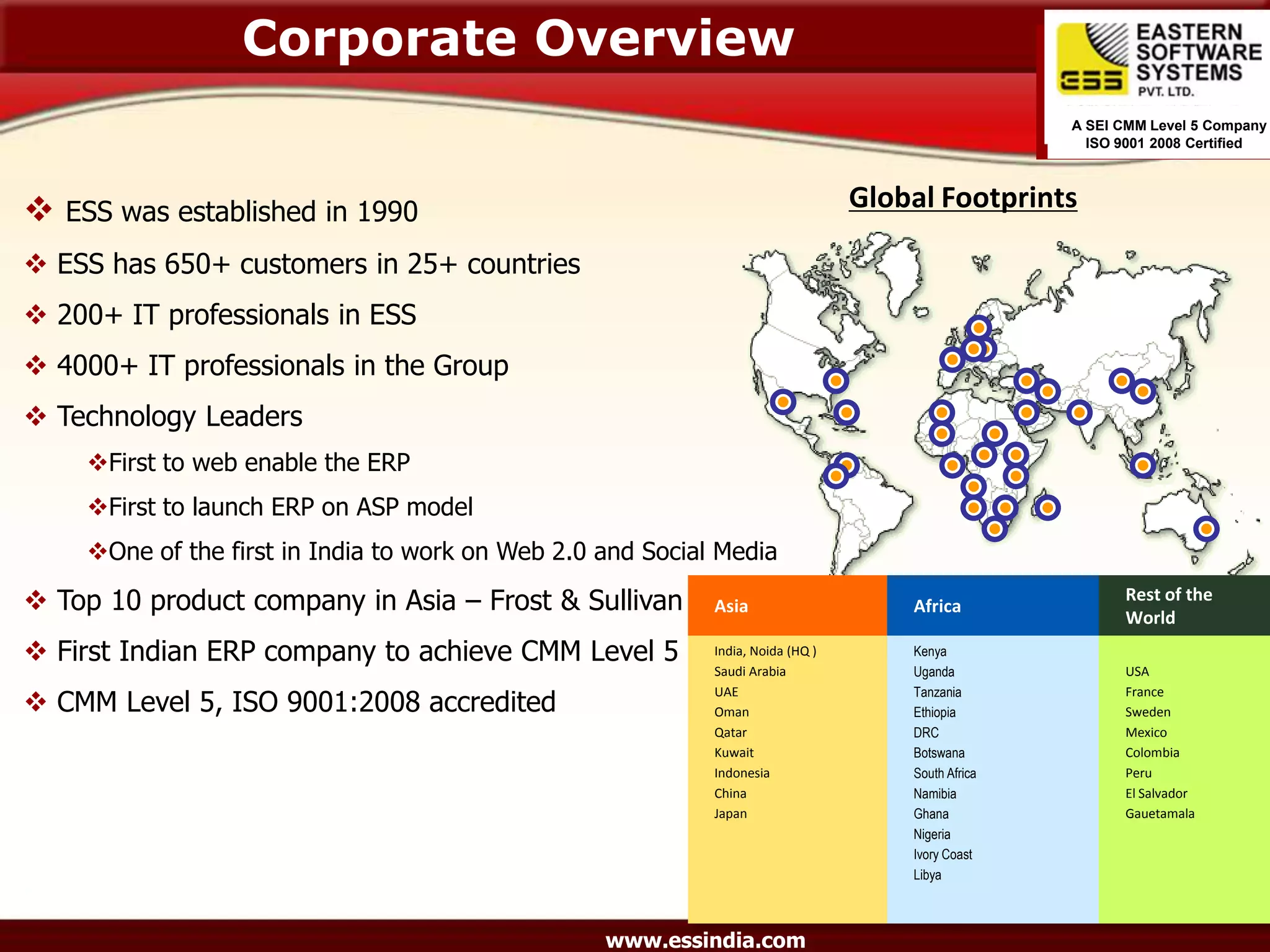 Corporate Overview

ESS EASTERN SOFTWARE SYSTEMS PVT. LTD.

A SEI CMM Level 5 Company
ISO 9001 2008 Certified

❖ ESS was established in 1990

❖ ESS has 650+ customers in 25+ countries

❖ 200+ IT professionals in ESS

❖ 4000+ IT professionals in the Group

❖ Technology Leaders

❖First to web enable the ERP

❖First to launch ERP on ASP model

❖One of the first in India to work on Web 2.0 and Social Media

❖ Top 10 product company in Asia – Frost & Sullivan

❖ First Indian ERP company to achieve CMM Level 5

❖ CMM Level 5, ISO 9001:2008 accredited

Global Footprints

| Asia | Africa | Rest of the World |
|---|---|---|
| India, Noida (HQ ) | Kenya | |
| Saudi Arabia | Uganda | USA |
| UAE | Tanzania | France |
| Oman | Ethiopia | Sweden |
| Qatar | DRC | Mexico |
| Kuwait | Botswana | Colombia |
| Indonesia | South Africa | Peru |
| China | Namibia | El Salvador |
| Japan | Ghana | Gauetamala |
| | Nigeria | |
| | Ivory Coast | |
| | Libya | |

www.essindia.com